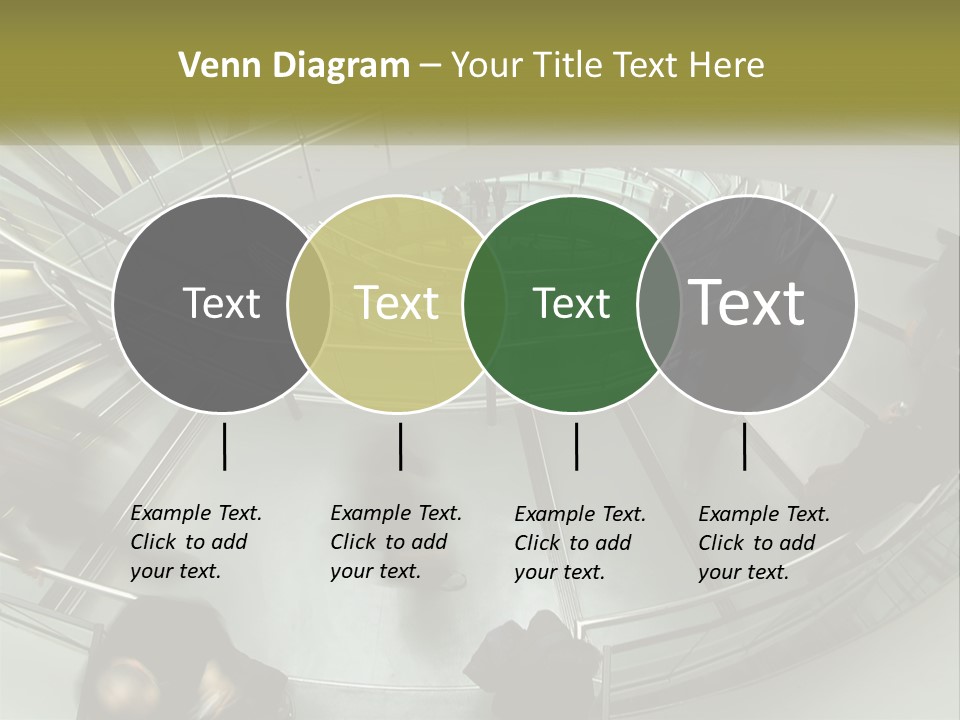 Venn Diagram – Your Title Text Here

Text

Text

Text

Text

Example Text. Click to add your text.

Example Text. Click to add your text.

Example Text. Click to add your text.

Example Text. Click to add your text.